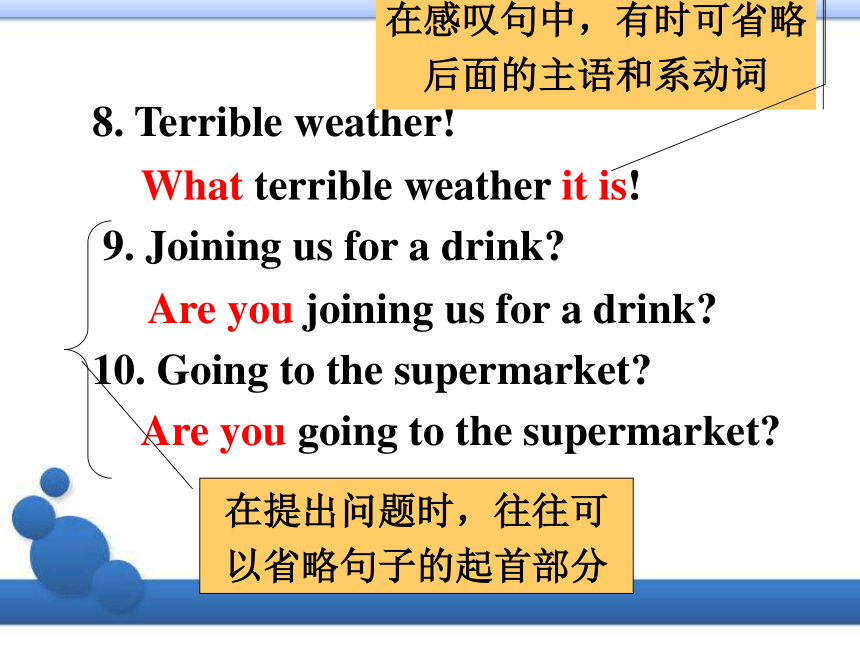 在感叹句中，有时可省略后面的主语和系动词

8. Terrible weather!

What terrible weather it is!

9. Joining us for a drink?

Are you joining us for a drink?

10. Going to the supermarket?

Are you going to the supermarket?

在提出问题时，往往可以省略句子的起首部分